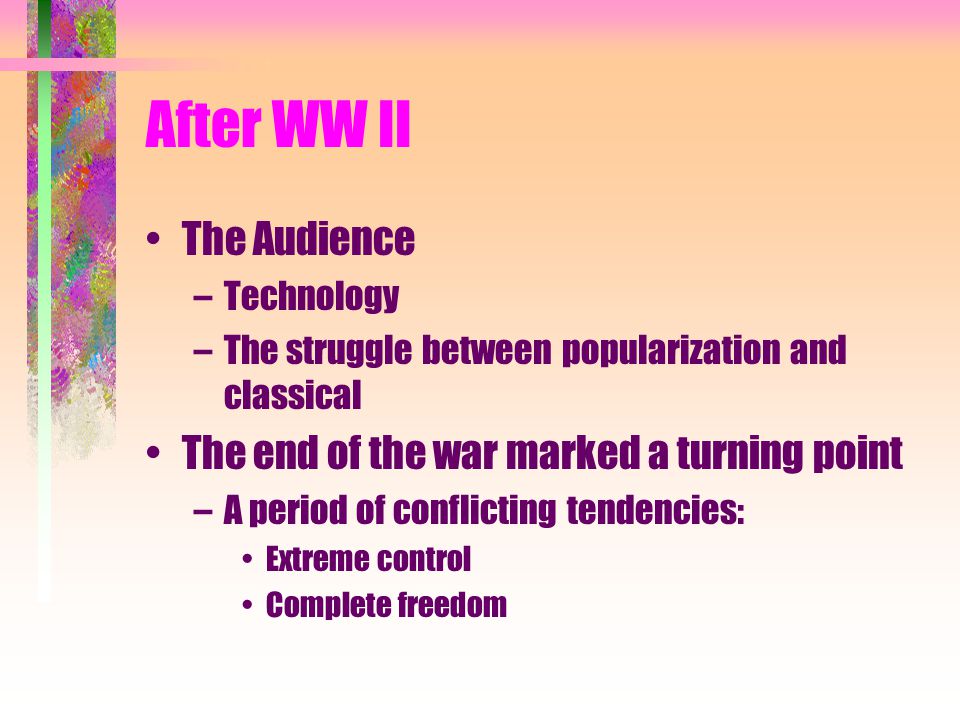 After WW II

• The Audience
– Technology
– The struggle between popularization and classical
• The end of the war marked a turning point
– A period of conflicting tendencies:
• Extreme control
• Complete freedom